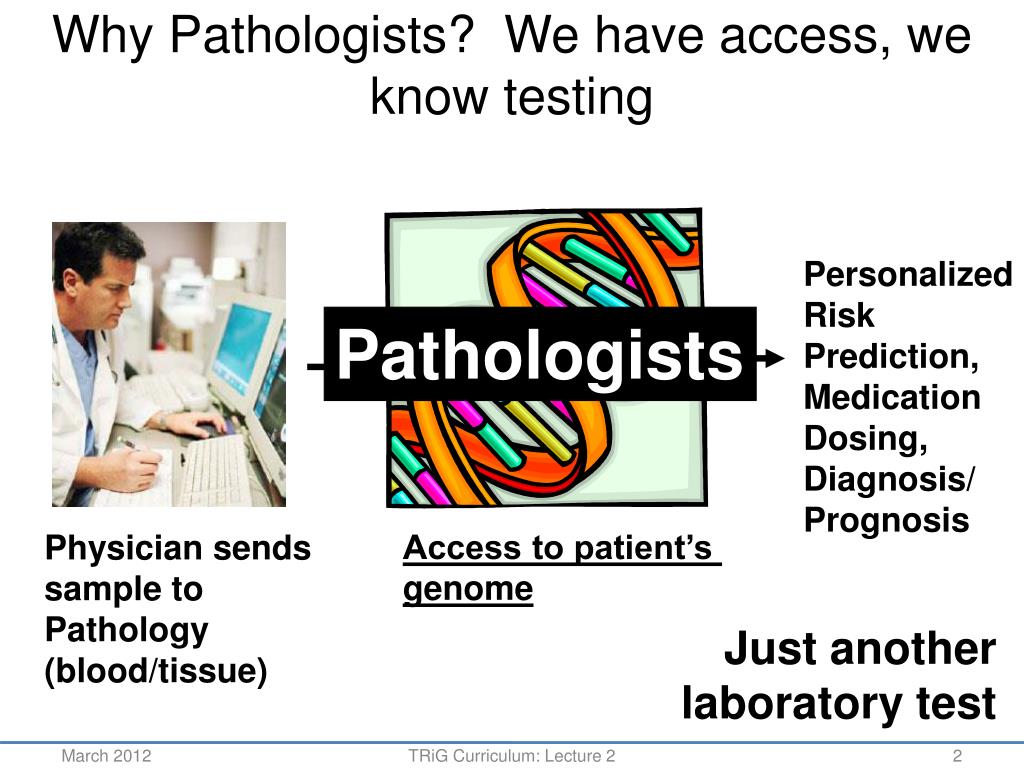 Why Pathologists? We have access, we know testing

Pathologists

Personalized Risk Prediction, Medication Dosing, Diagnosis/ Prognosis

Physician sends sample to Pathology (blood/tissue)

Access to patient's genome

Just another laboratory test

March 2012

TRiG Curriculum: Lecture 2

2